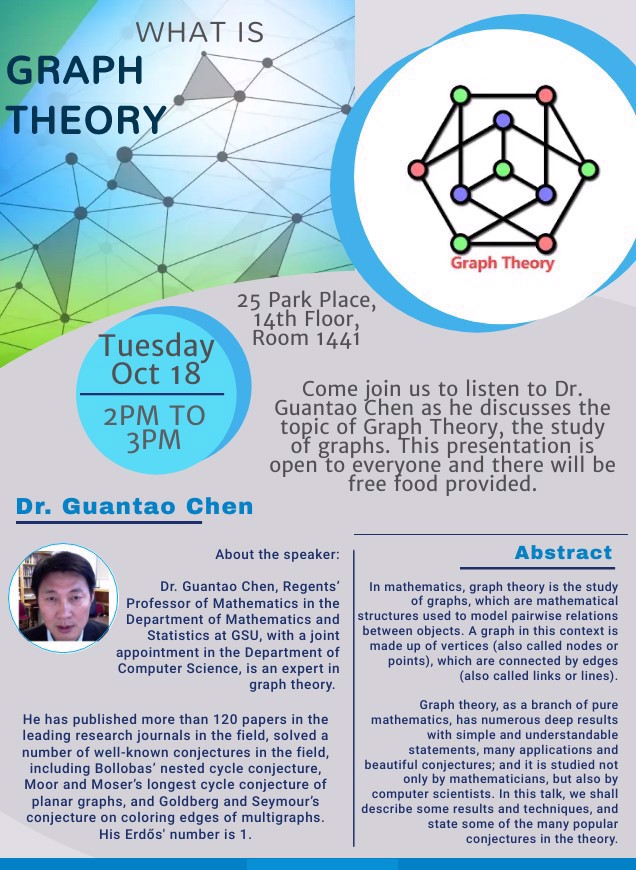 WHAT IS
GRAPH THEORY

Graph Theory

25 Park Place, 14th Floor, Room 1441

Tuesday Oct 18

2PM TO 3PM

Come join us to listen to Dr. Guantao Chen as he discusses the topic of Graph Theory, the study of graphs. This presentation is open to everyone and there will be free food provided.

Dr. Guantao Chen

About the speaker:

Dr. Guantao Chen, Regents' Professor of Mathematics in the Department of Mathematics and Statistics at GSU, with a joint appointment in the Department of Computer Science, is an expert in graph theory.

He has published more than 120 papers in the leading research journals in the field, solved a number of well-known conjectures in the field, including Bollobas' nested cycle conjecture, Moor and Moser's longest cycle conjecture of planar graphs, and Goldberg and Seymour's conjecture on coloring edges of multigraphs. His Erdős' number is 1.

Abstract

In mathematics, graph theory is the study of graphs, which are mathematical structures used to model pairwise relations between objects. A graph in this context is made up of vertices (also called nodes or points), which are connected by edges (also called links or lines).

Graph theory, as a branch of pure mathematics, has numerous deep results with simple and understandable statements, many applications and beautiful conjectures; and it is studied not only by mathematicians, but also by computer scientists. In this talk, we shall describe some results and techniques, and state some of the many popular conjectures in the theory.